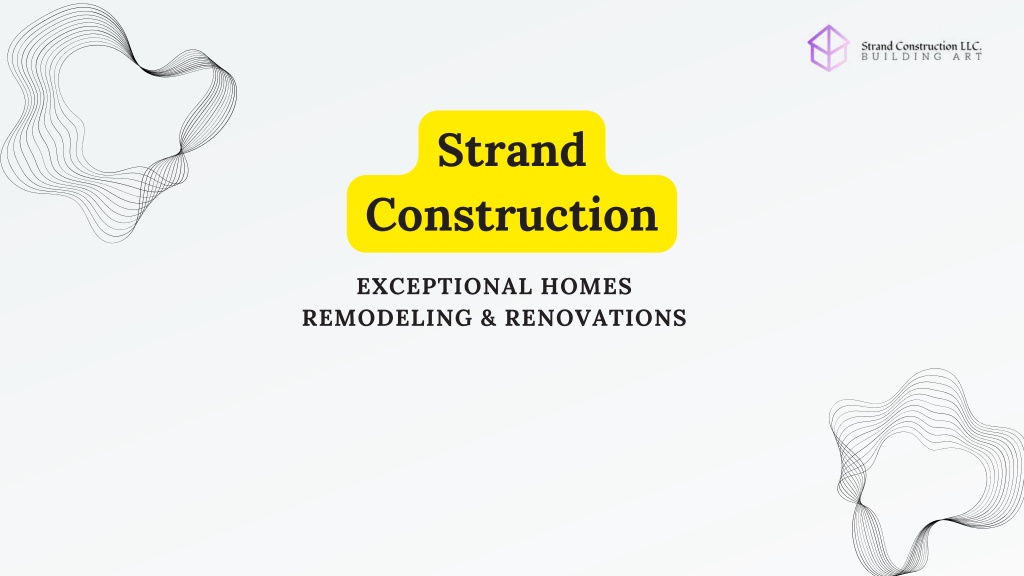 Strand Construction LLC.
BUILDING ART

Strand Construction

EXCEPTIONAL HOMES
REMODELING & RENOVATIONS